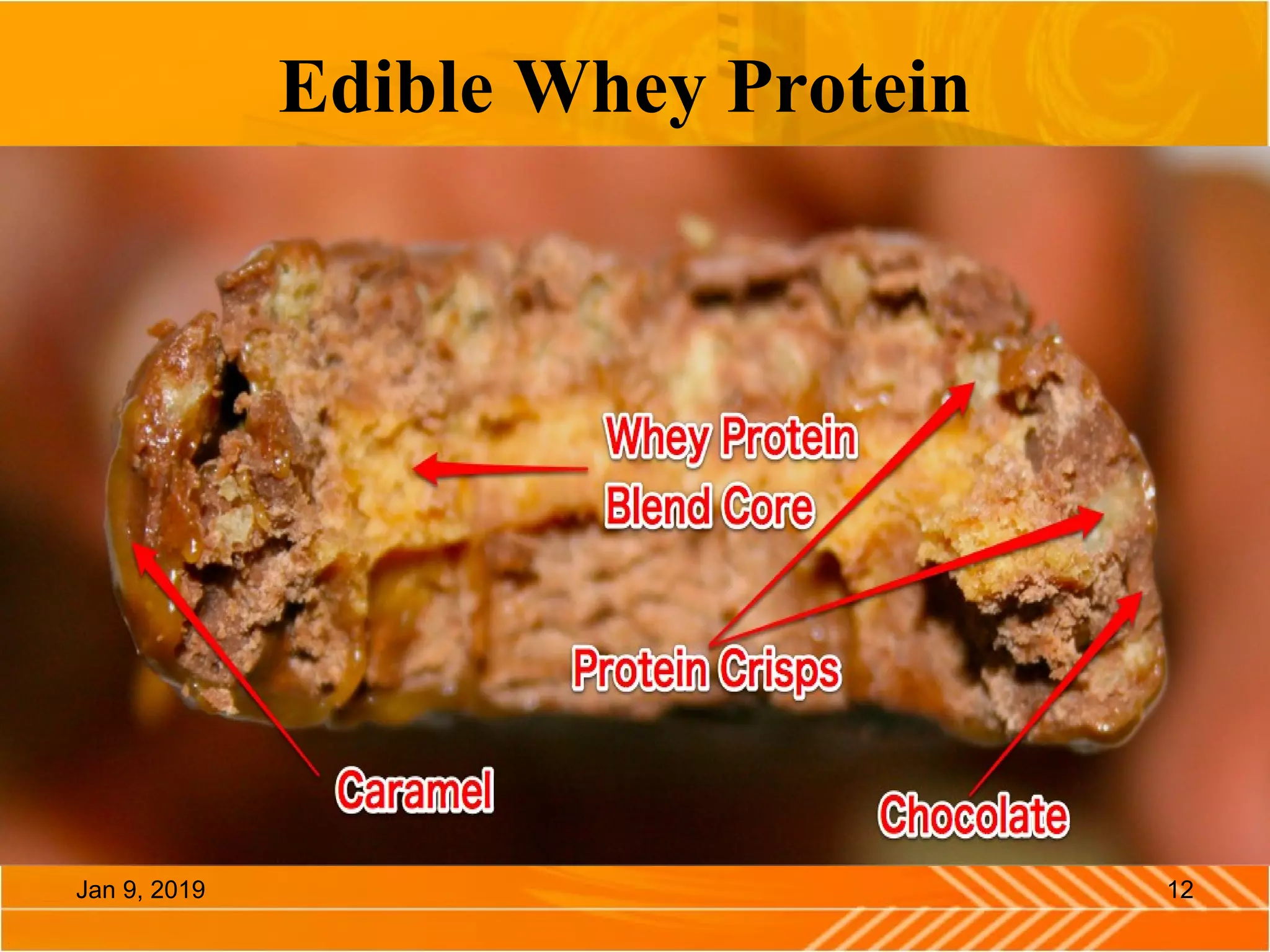 Edible Whey Protein

Whey Protein Blend Core

Protein Crisps

Caramel

Chocolate

Jan 9, 2019

12